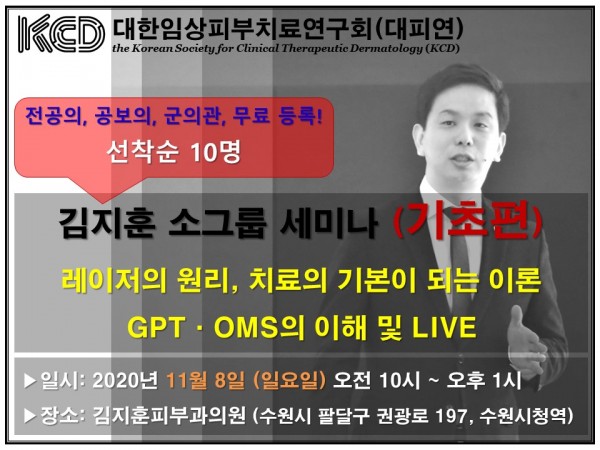 KCD 대한임상피부치료연구회(대피연)
the Korean Society for Clinical Therapeutic Dermatology (KCD)

전공의, 공보의, 군의관, 무료 등록!
선착순 10명

김지훈 소그룹 세미나 (기초편)

레이저의 원리, 치료의 기본이 되는 이론
GPT · OMS의 이해 및 LIVE

▶일시: 2020년 11월 8일 (일요일) 오전 10시 ~ 오후 1시
▶장소: 김지훈피부과의원 (수원시 팔달구 권광로 197, 수원시청역)